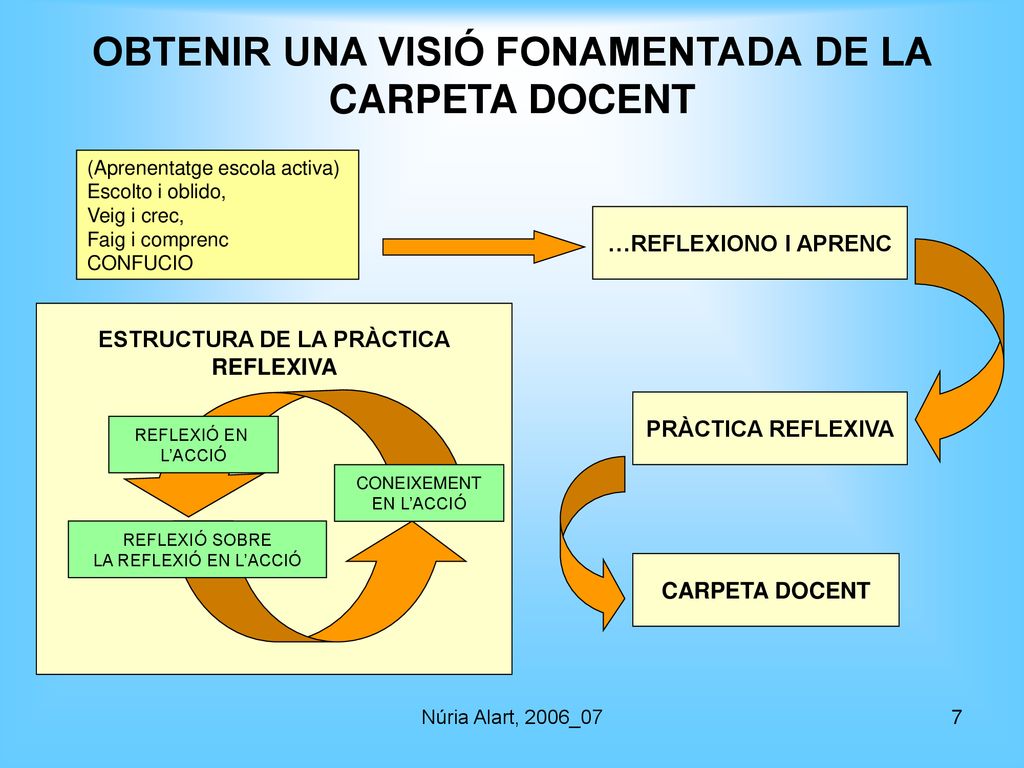 OBTENIR UNA VISIÓ FONAMENTADA DE LA CARPETA DOCENT

(Aprenentatge escola activa)
Escolto i oblido,
Veig i crec,
Faig i comprenc
CONFUCIO

…REFLEXIONO I APRENC

ESTRUCTURA DE LA PRÀCTICA REFLEXIVA

REFLEXIÓ EN L'ACCIÓ

CONEIXEMENT EN L'ACCIÓ

REFLEXIÓ SOBRE LA REFLEXIÓ EN L'ACCIÓ

PRÀCTICA REFLEXIVA

CARPETA DOCENT

Núria Alart, 2006_07

7